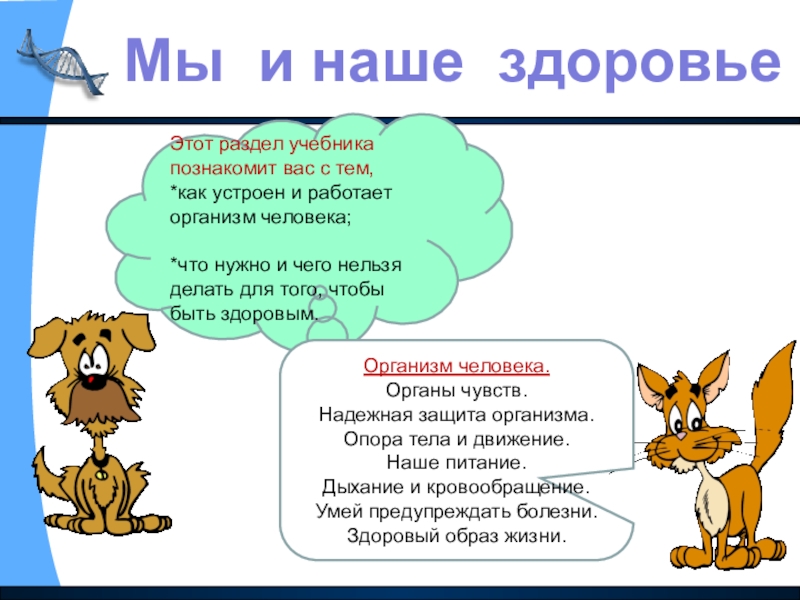 Мы и наше здоровье

Этот раздел учебника познакомит вас с тем,
*как устроен и работает организм человека;

*что нужно и чего нельзя делать для того, чтобы быть здоровым.

Организм человека.
Органы чувств.
Надежная защита организма.
Опора тела и движение.
Наше питание.
Дыхание и кровообращение.
Умей предупреждать болезни.
Здоровый образ жизни.